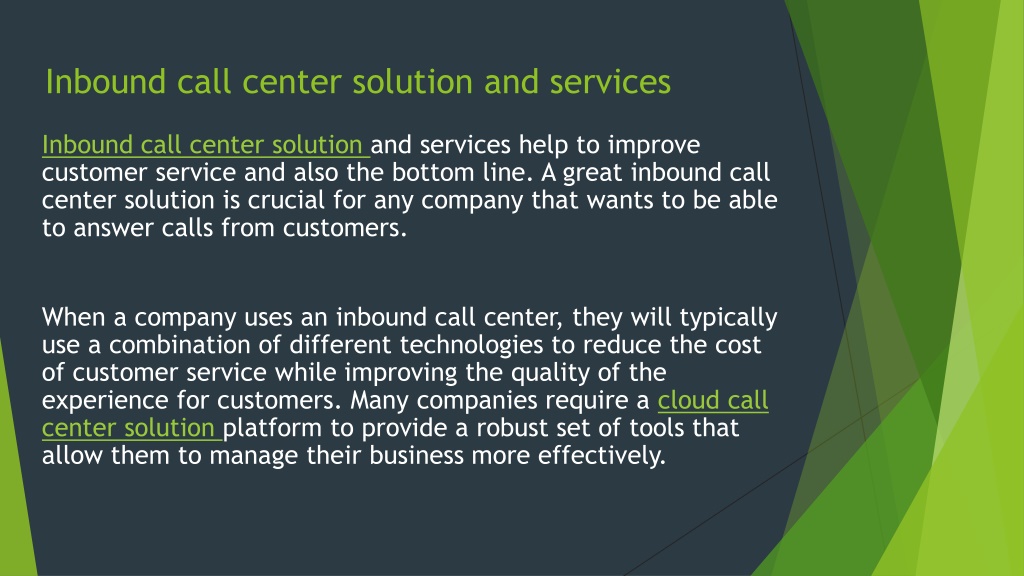 Inbound call center solution and services

Inbound call center solution and services help to improve customer service and also the bottom line. A great inbound call center solution is crucial for any company that wants to be able to answer calls from customers.

When a company uses an inbound call center, they will typically use a combination of different technologies to reduce the cost of customer service while improving the quality of the experience for customers. Many companies require a cloud call center solution platform to provide a robust set of tools that allow them to manage their business more effectively.